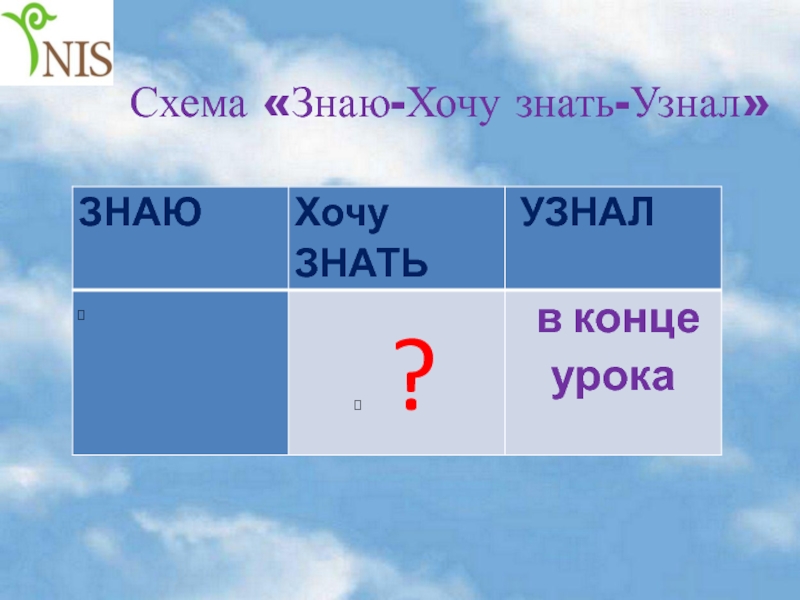 NIS

Схема «Знаю-Хочу знать-Узнал»

| ЗНАЮ | Хочу ЗНАТЬ | УЗНАЛ |
|---|---|---|
|  | ? | в конце урока |